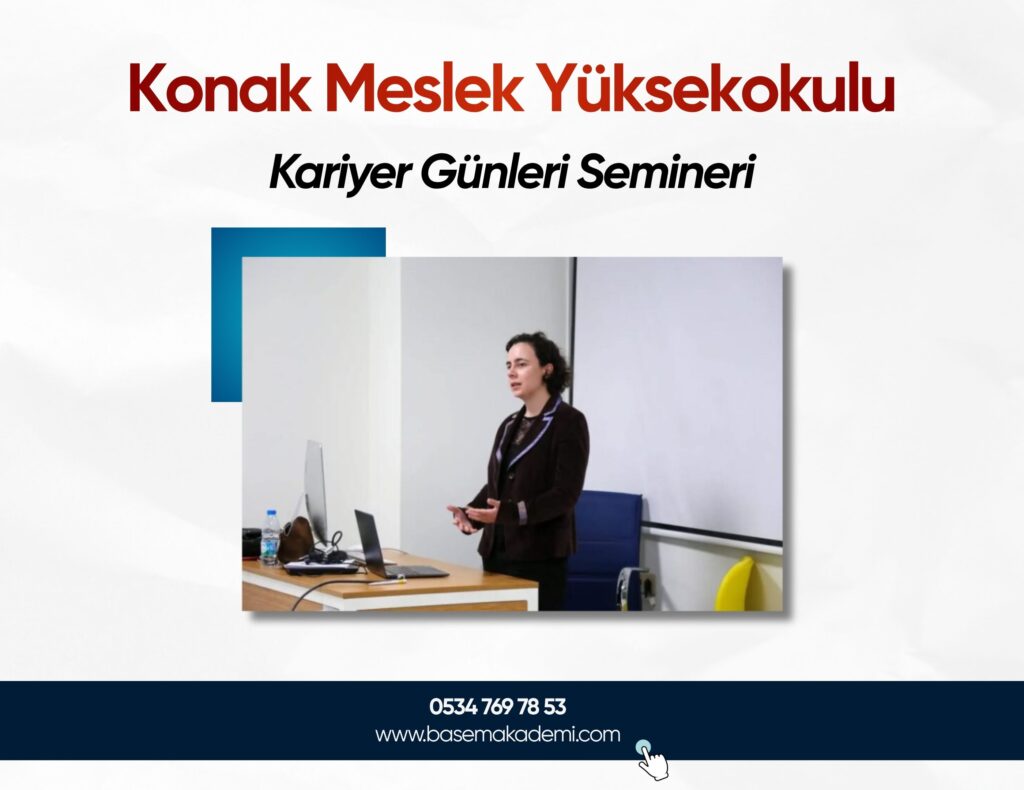 Konak Meslek Yüksekokulu

Kariyer Günleri Semineri

0534 769 78 53
www.basemakademi.com